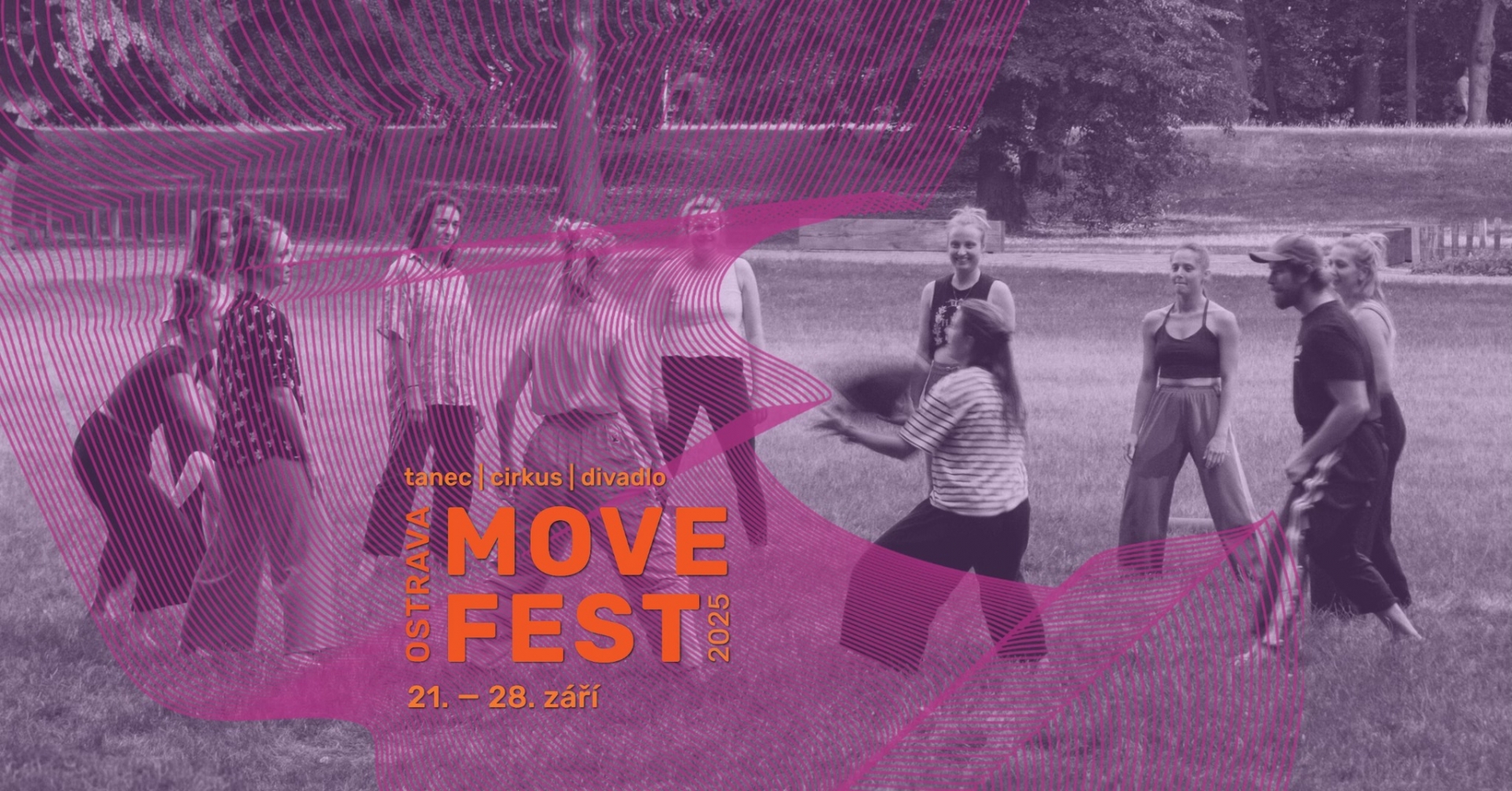 tanec | cirkus | divadlo

OSTRAVA
MOVE
FEST
2025

21. – 28. září